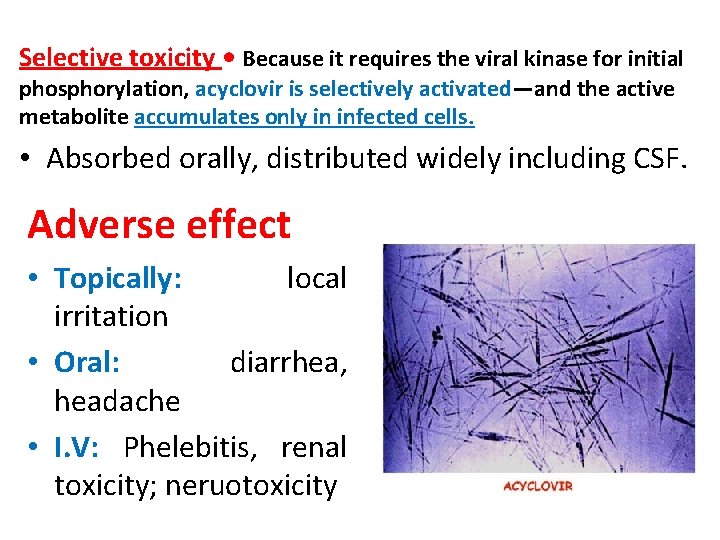 Selective toxicity • Because it requires the viral kinase for initial phosphorylation, acyclovir is selectively activated—and the active metabolite accumulates only in infected cells.

• Absorbed orally, distributed widely including CSF.

Adverse effect

• Topically: local irritation

• Oral: diarrhea, headache

• I.V: Phelebitis, renal toxicity; neruotoxicity

ACYCLOVIR